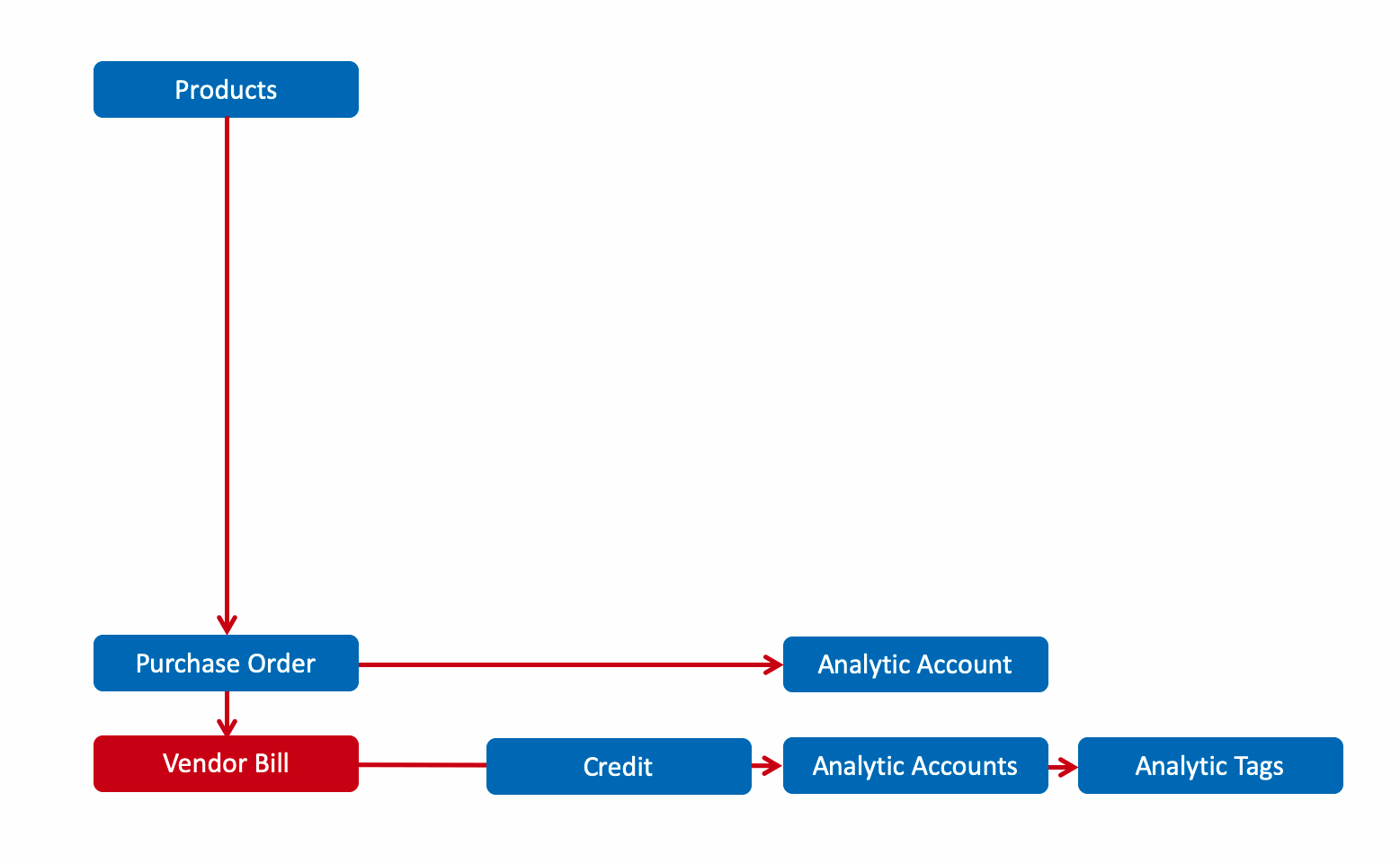 Products

Purchase Order

Analytic Account

Vendor Bill

Credit

Analytic Accounts

Analytic Tags